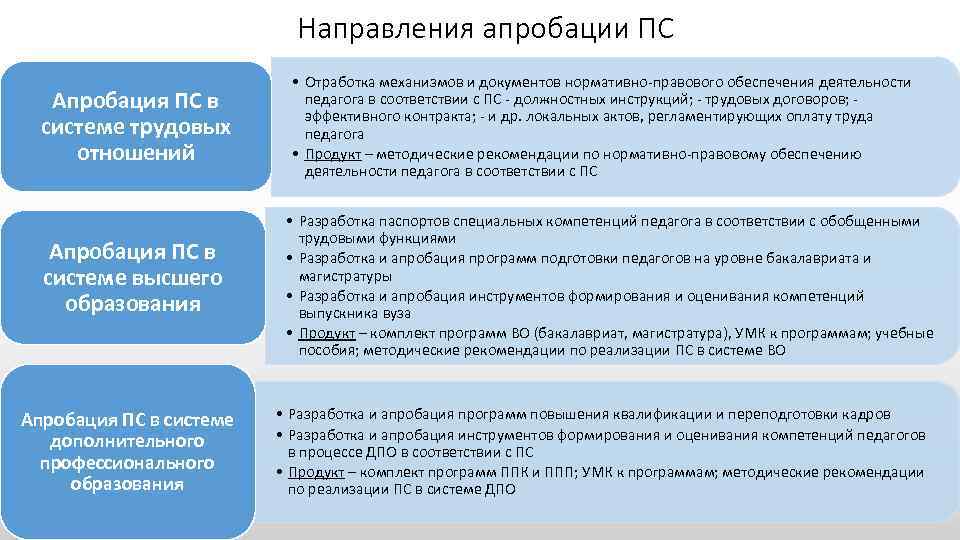 Направления апробации ПС

Апробация ПС в системе трудовых отношений

• Отработка механизмов и документов нормативно-правового обеспечения деятельности педагога в соответствии с ПС - должностных инструкций; - трудовых договоров; - эффективного контракта; - и др. локальных актов, регламентирующих оплату труда педагога
• Продукт – методические рекомендации по нормативно-правовому обеспечению деятельности педагога в соответствии с ПС

Апробация ПС в системе высшего образования

• Разработка паспортов специальных компетенций педагога в соответствии с обобщенными трудовыми функциями
• Разработка и апробация программ подготовки педагогов на уровне бакалавриата и магистратуры
• Разработка и апробация инструментов формирования и оценивания компетенций выпускника вуза
• Продукт – комплект программ ВО (бакалавриат, магистратура), УМК к программам; учебные пособия; методические рекомендации по реализации ПС в системе ВО

Апробация ПС в системе дополнительного профессионального образования

• Разработка и апробация программ повышения квалификации и переподготовки кадров
• Разработка и апробация инструментов формирования и оценивания компетенций педагогов в процессе ДПО в соответствии с ПС
• Продукт – комплект программ ППК и ППП; УМК к программам; методические рекомендации по реализации ПС в системе ДПО